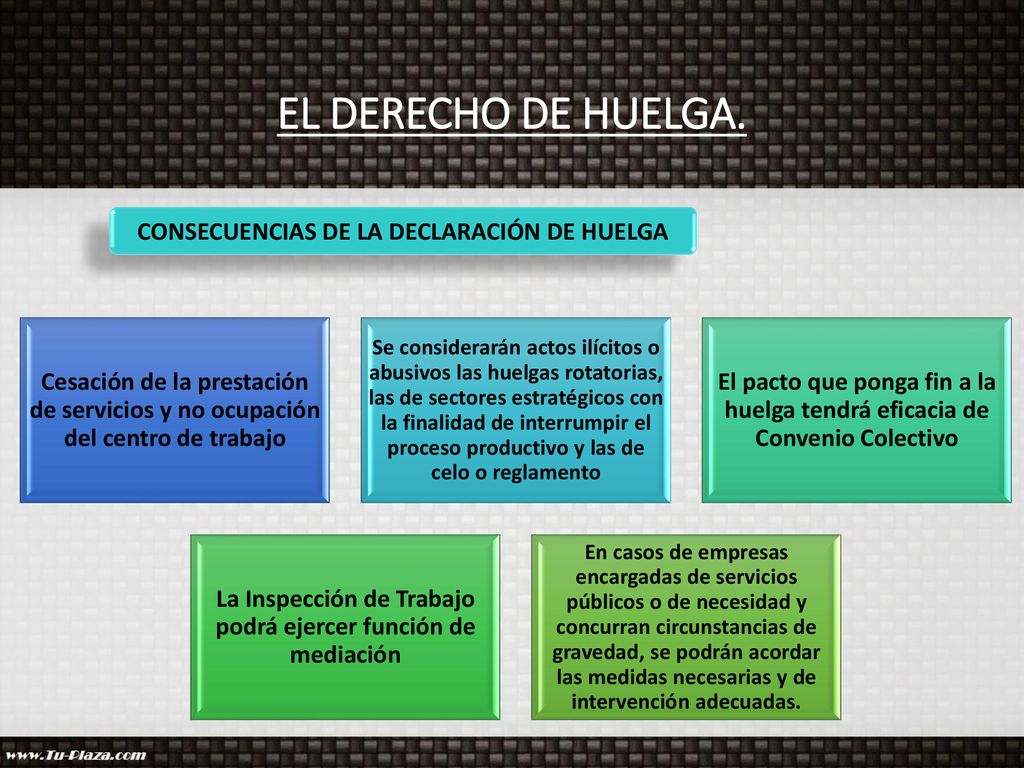 EL DERECHO DE HUELGA.

CONSECUENCIAS DE LA DECLARACIÓN DE HUELGA

Cesación de la prestación de servicios y no ocupación del centro de trabajo

Se considerarán actos ilícitos o abusivos las huelgas rotatorias, las de sectores estratégicos con la finalidad de interrumpir el proceso productivo y las de celo o reglamento

El pacto que ponga fin a la huelga tendrá eficacia de Convenio Colectivo

La Inspección de Trabajo podrá ejercer función de mediación

En casos de empresas encargadas de servicios públicos o de necesidad y concurran circunstancias de gravedad, se podrán acordar las medidas necesarias y de intervención adecuadas.

www.Tu-Plaza.com